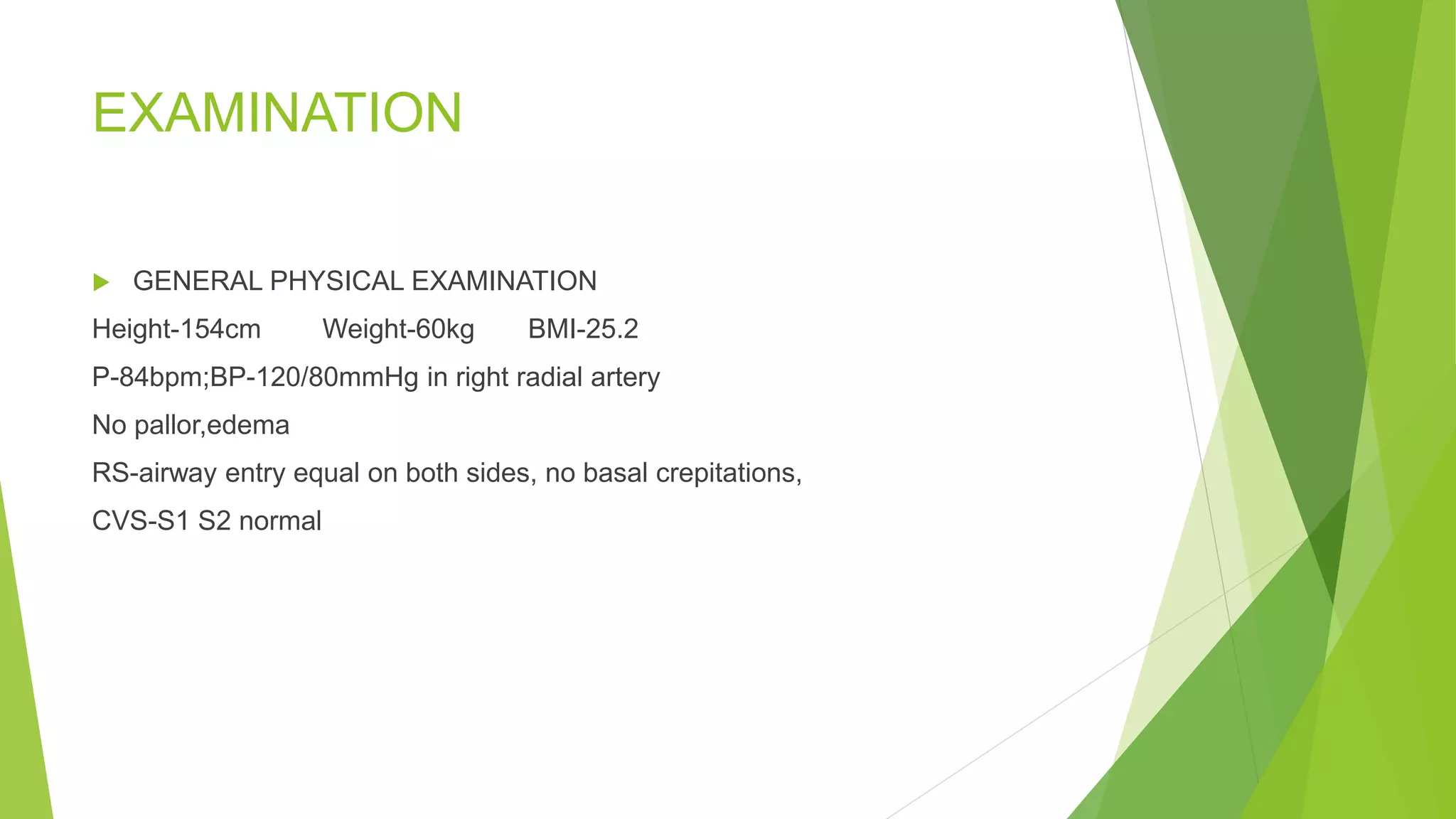 EXAMINATION

GENERAL PHYSICAL EXAMINATION

Height-154cm Weight-60kg BMI-25.2

P-84bpm;BP-120/80mmHg in right radial artery

No pallor,edema

RS-airway entry equal on both sides, no basal crepitations,

CVS-S1 S2 normal